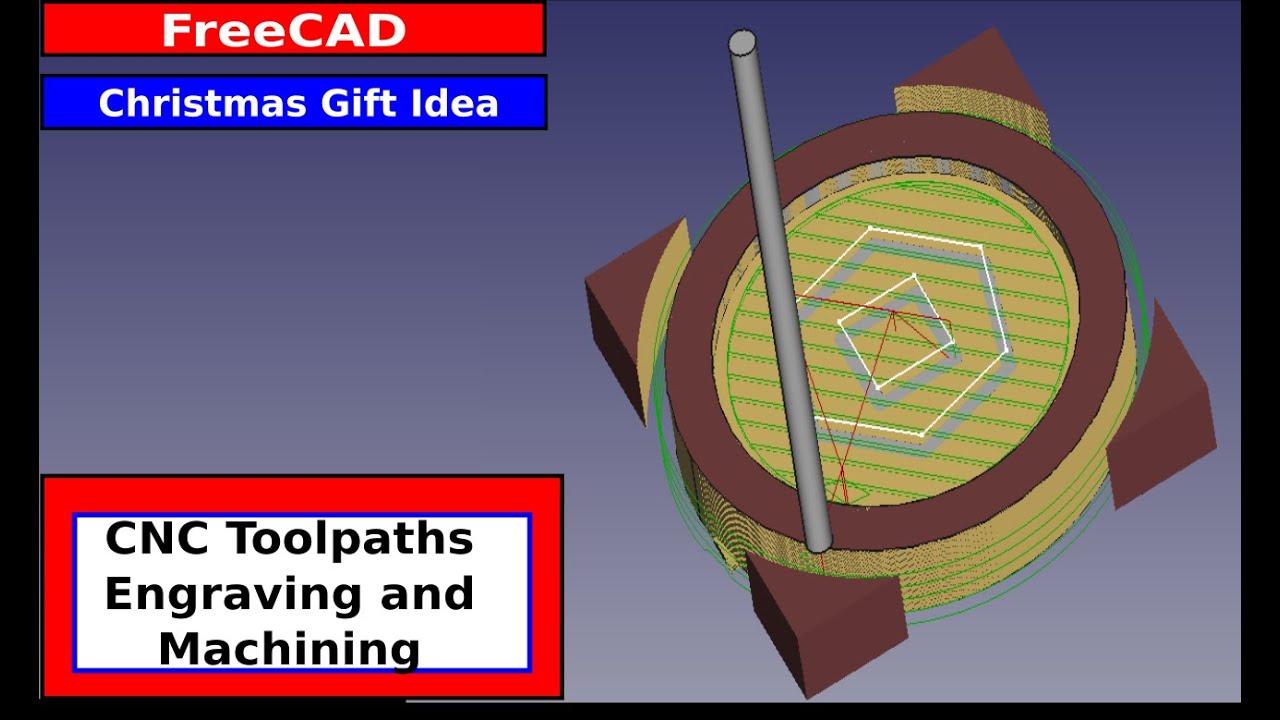 FreeCAD

Christmas Gift Idea

CNC Toolpaths Engraving and Machining